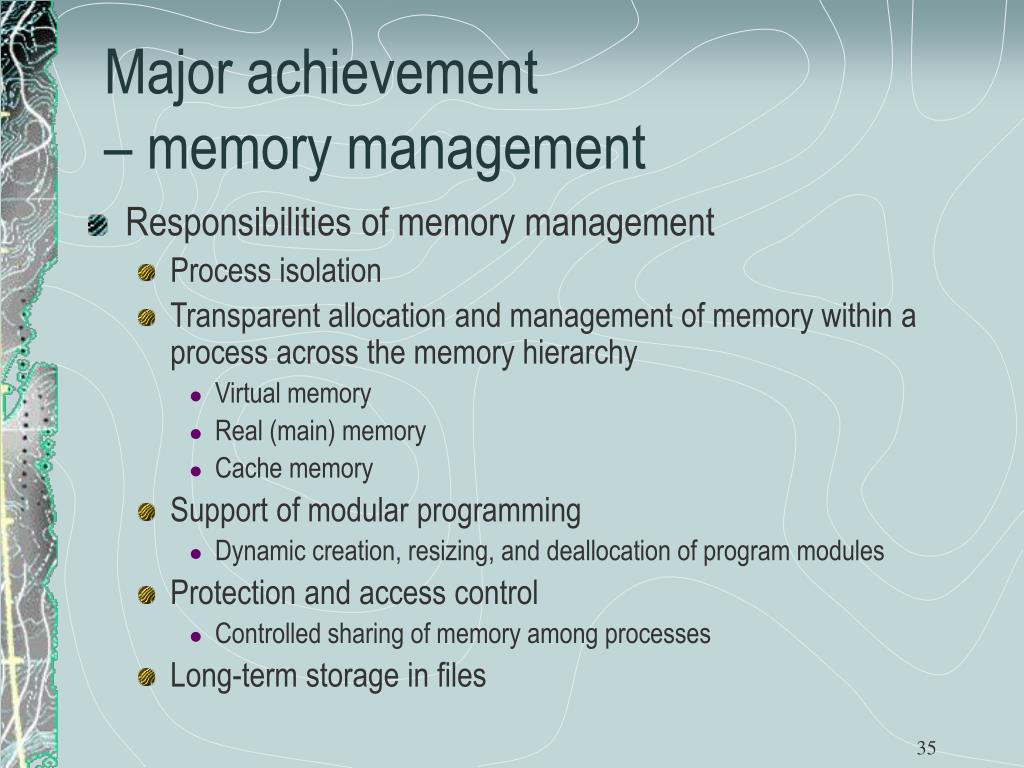 Major achievement
– memory management

Responsibilities of memory management

Process isolation

Transparent allocation and management of memory within a process across the memory hierarchy

Virtual memory

Real (main) memory

Cache memory

Support of modular programming

Dynamic creation, resizing, and deallocation of program modules

Protection and access control

Controlled sharing of memory among processes

Long-term storage in files

35